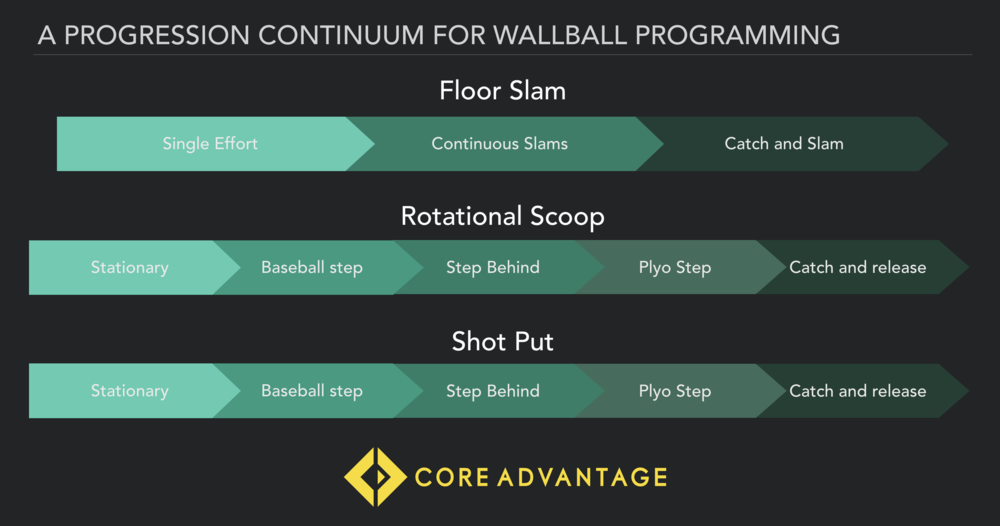 A PROGRESSION CONTINUUM FOR WALLBALL PROGRAMMING

Floor Slam

Single Effort
Continuous Slams
Catch and Slam

Rotational Scoop

Stationary
Baseball step
Step Behind
Plyo Step
Catch and release

Shot Put

Stationary
Baseball step
Step Behind
Plyo Step
Catch and release

CORE ADVANTAGE